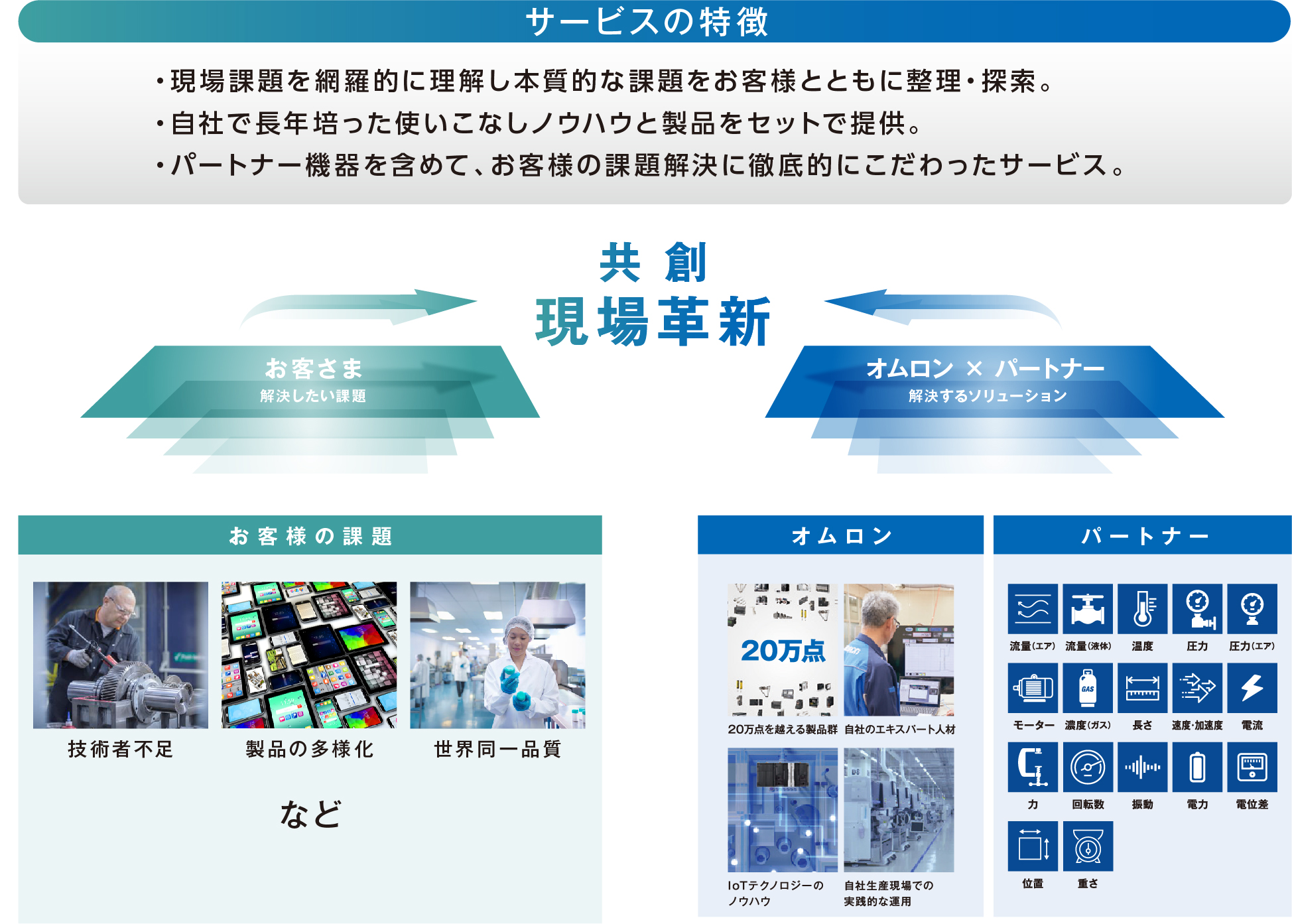 サービスの特徴

・現場課題を網羅的に理解し本質的な課題をお客様とともに整理・探索。
・自社で長年培った使いこなしノウハウと製品をセットで提供。
・パートナー機器を含めて、お客様の課題解決に徹底的にこだわったサービス。

共創
現場革新

お客さま
解決したい課題

オムロン × パートナー
解決するソリューション

お客様の課題

技術者不足
製品の多様化
世界同一品質

など

オムロン

20万点
20万点を越える製品群
自社のエキスパート人材
IoTテクノロジーのノウハウ
自社生産現場での実践的な運用

パートナー

流量(エア)
流量(液体)
温度
圧力
圧力(エア)
GAS
モーター
濃度(ガス)
長さ
速度・加速度
電流
力
回転数
振動
電力
電位差
位置
重さ